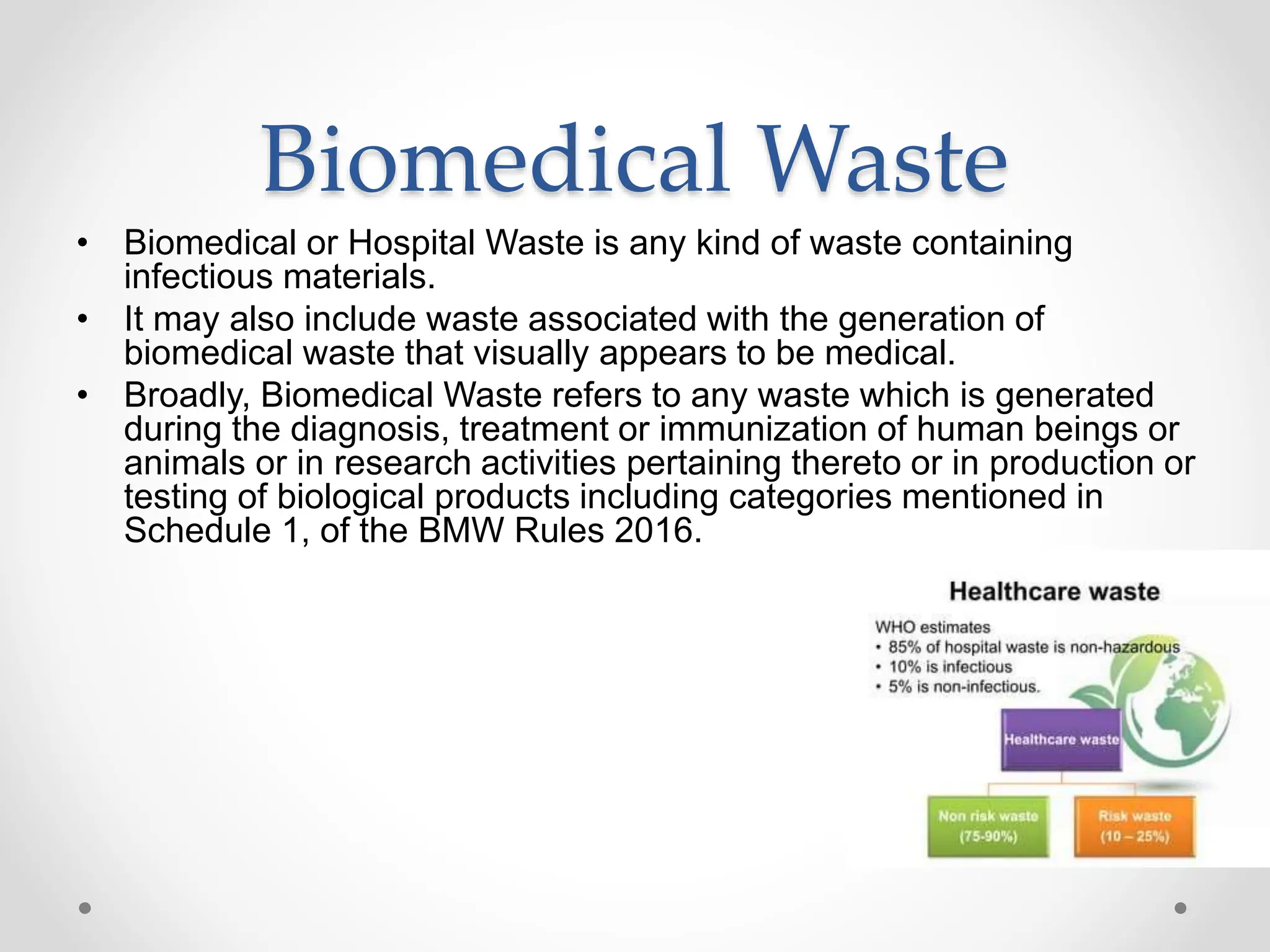 Biomedical Waste

• Biomedical or Hospital Waste is any kind of waste containing infectious materials.
• It may also include waste associated with the generation of biomedical waste that visually appears to be medical.
• Broadly, Biomedical Waste refers to any waste which is generated during the diagnosis, treatment or immunization of human beings or animals or in research activities pertaining thereto or in production or testing of biological products including categories mentioned in Schedule 1, of the BMW Rules 2016.

Healthcare waste

WHO estimates
• 85% of hospital waste is non-hazardous
• 10% is infectious
• 5% is non-infectious.

Healthcare waste

Non risk waste (75-90%)

Risk waste (10 – 25%)